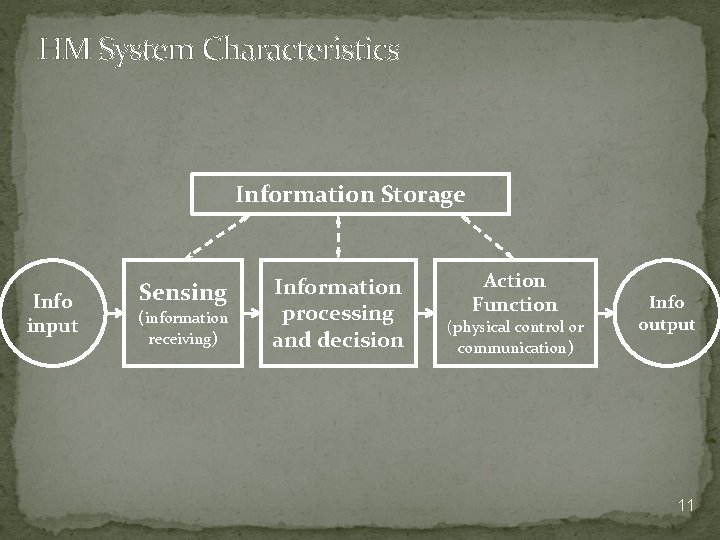 HM System Characteristics

Information Storage

Info input

Sensing (information receiving)

Information processing and decision

Action Function (physical control or communication)

Info output

11